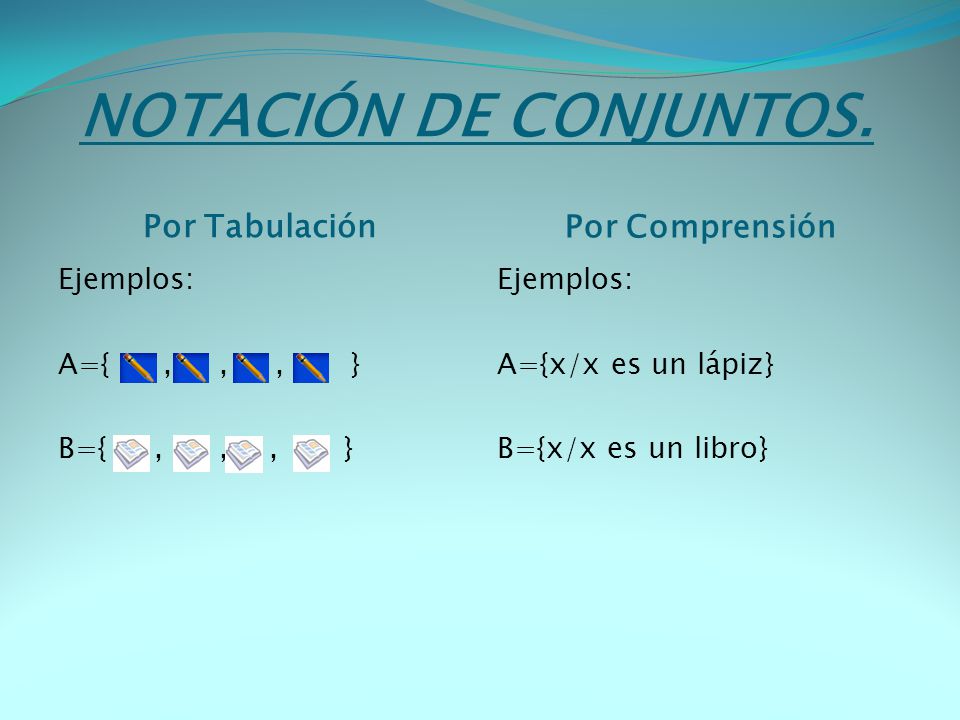 NOTACIÓN DE CONJUNTOS.

Por Tabulación

Ejemplos:

A={ , , , }

B={ , , , }

Por Comprensión

Ejemplos:

A={x/x es un lápiz}

B={x/x es un libro}